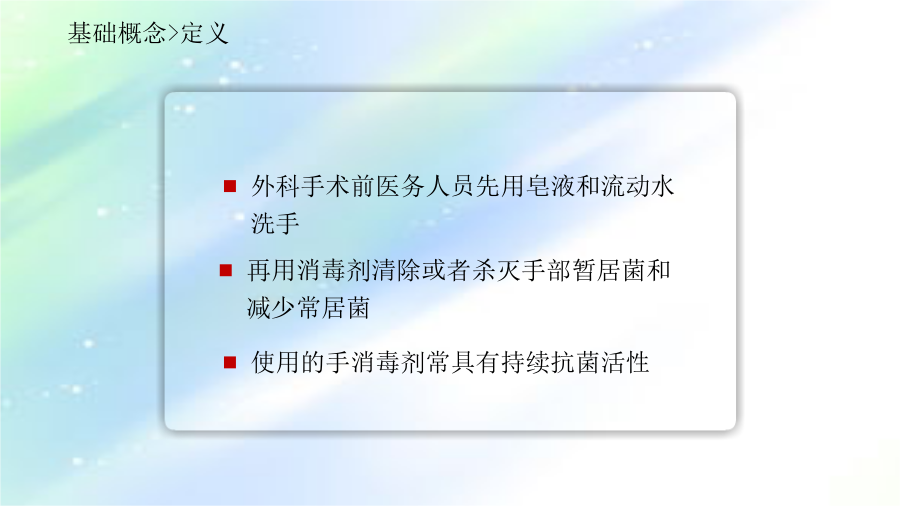 基础概念>定义

■ 外科手术前医务人员先用皂液和流动水洗手

■ 再用消毒剂清除或者杀灭手部暂居菌和减少常居菌

■ 使用的手消毒剂常具有持续抗菌活性